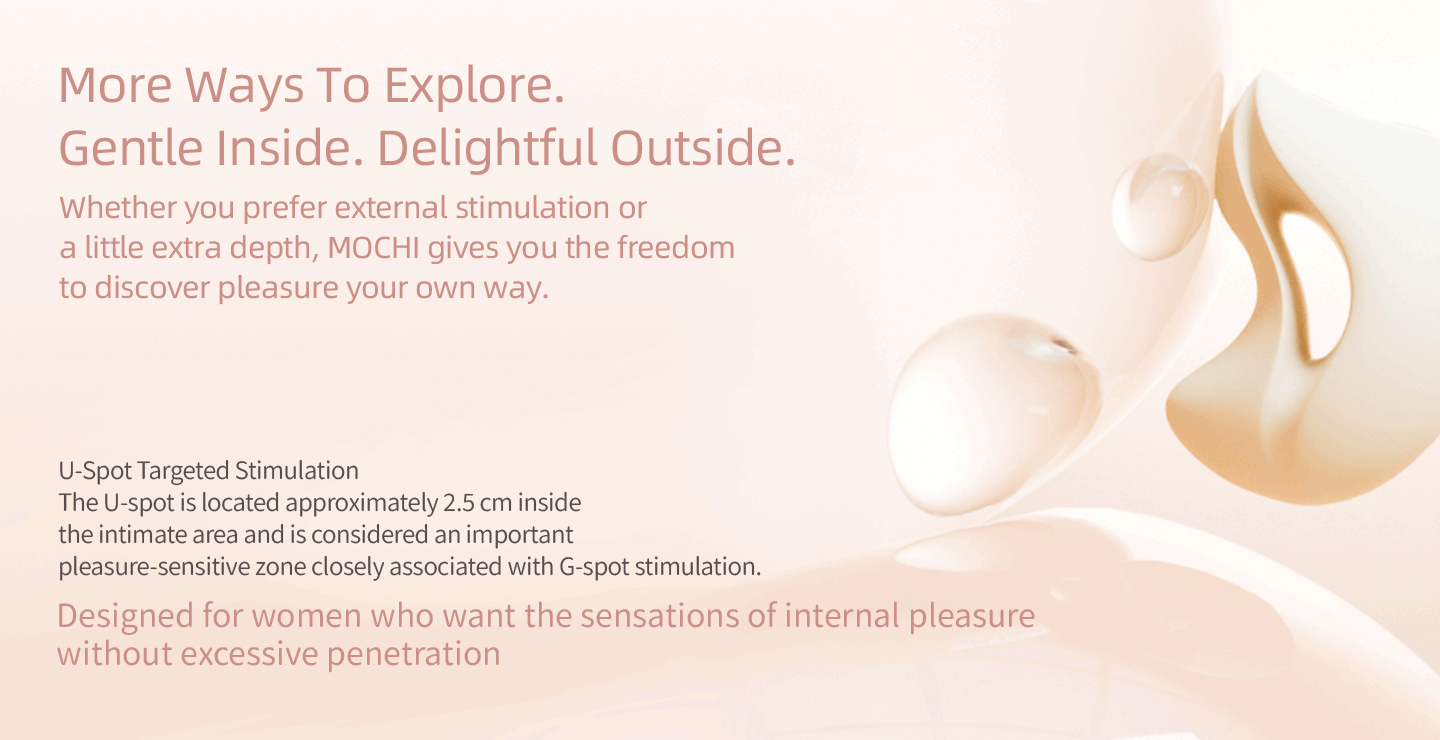 More Ways To Explore.
Gentle Inside. Delightful Outside.

Whether you prefer external stimulation or a little extra depth, MOCHI gives you the freedom to discover pleasure your own way.

U-Spot Targeted Stimulation
The U-spot is located approximately 2.5 cm inside the intimate area and is considered an important pleasure-sensitive zone closely associated with G-spot stimulation.

Designed for women who want the sensations of internal pleasure without excessive penetration